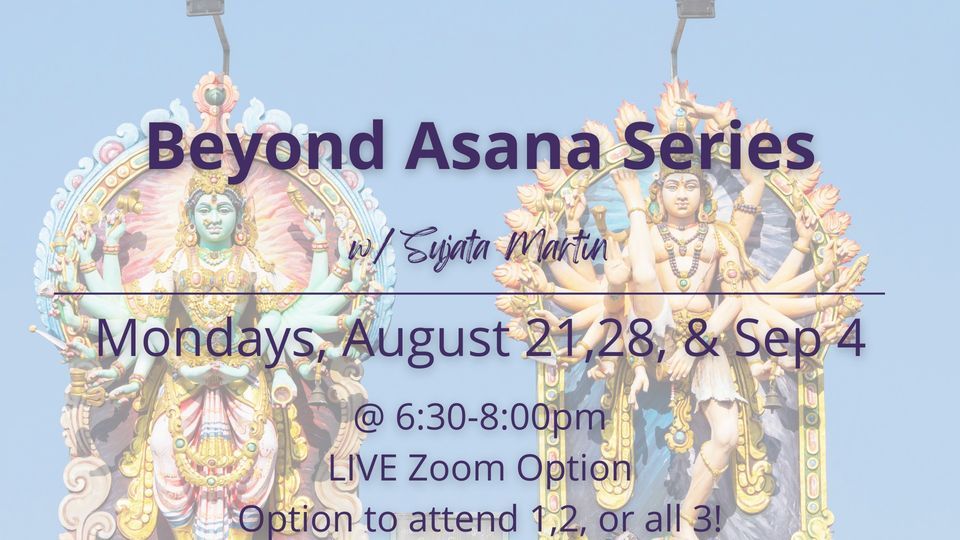 Beyond Asana Series

w/ Sujata Martin

Mondays, August 21,28, & Sep 4

@ 6:30-8:00pm
LIVE Zoom Option
Option to attend 1,2, or all 3!